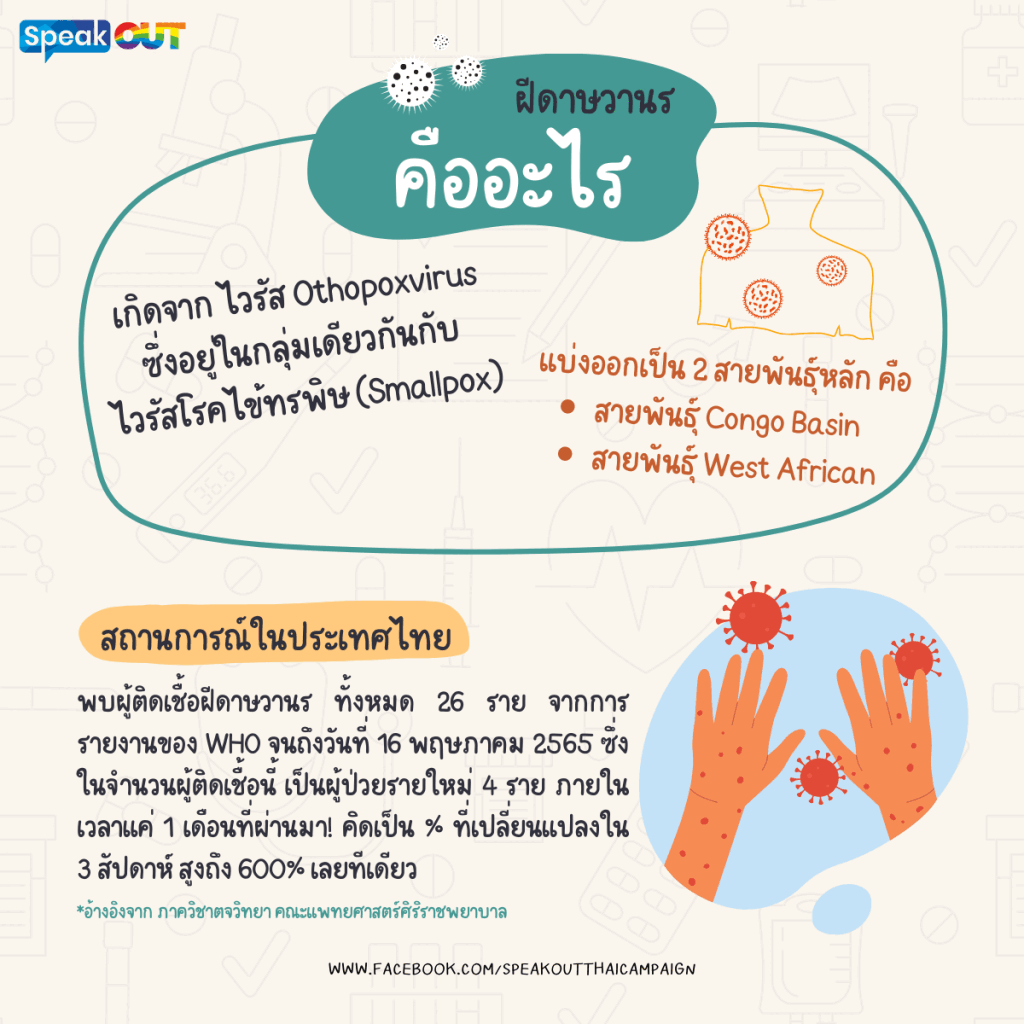 Speak OUT

ฝีดาษวานร
คืออะไร

เกิดจาก ไวรัส Othopoxvirus ซึ่งอยู่ในกลุ่มเดียวกันกับ ไวรัสโรคไข้ทรพิษ (Smallpox)

แบ่งออกเป็น 2 สายพันธุ์หลัก คือ
• สายพันธุ์ Congo Basin
• สายพันธุ์ West African

สถานการณ์ในประเทศไทย

พบผู้ติดเชื้อฝีดาษวานร ทั้งหมด 26 ราย จากการรายงานของ WHO จนถึงวันที่ 16 พฤษภาคม 2565 ซึ่งในจำนวนผู้ติดเชื้อนี้ เป็นผู้ป่วยรายใหม่ 4 ราย ภายในเวลาแค่ 1 เดือนที่ผ่านมา! คิดเป็น % ที่เปลี่ยนแปลงใน 3 สัปดาห์ สูงถึง 600% เลยทีเดียว

*อ้างอิงจาก ภาควิชาตจวิทยา คณะแพทยศาสตร์ศิริราชพยาบาล

WWW.FACEBOOK.COM/SPEAKOUTTHAICAMPAIGN